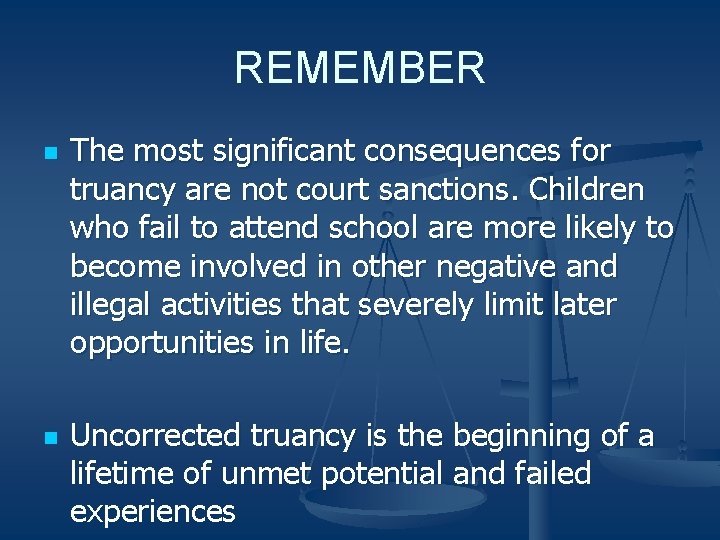 REMEMBER

- The most significant consequences for truancy are not court sanctions. Children who fail to attend school are more likely to become involved in other negative and illegal activities that severely limit later opportunities in life.

- Uncorrected truancy is the beginning of a lifetime of unmet potential and failed experiences